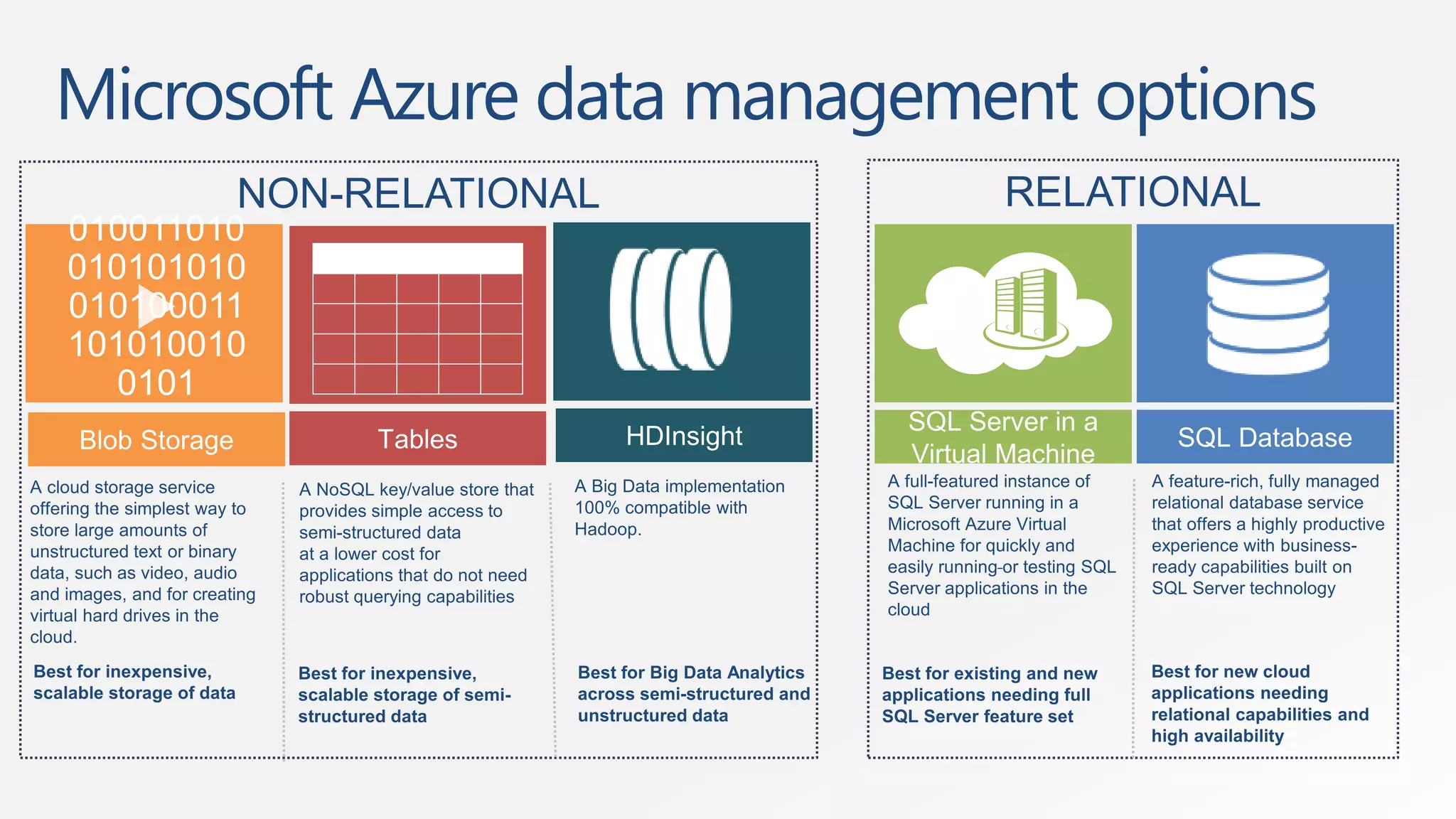 Microsoft Azure data management options

NON-RELATIONAL

010011010
010101010
010100011
101010010
0101

Blob Storage

A cloud storage service offering the simplest way to store large amounts of unstructured text or binary data, such as video, audio and images, and for creating virtual hard drives in the cloud.

Best for inexpensive, scalable storage of data

Tables

A NoSQL key/value store that provides simple access to semi-structured data at a lower cost for applications that do not need robust querying capabilities

Best for inexpensive, scalable storage of semi-structured data

HDInsight

A Big Data implementation 100% compatible with Hadoop.

Best for Big Data Analytics across semi-structured and unstructured data

RELATIONAL

SQL Server in a Virtual Machine

A full-featured instance of SQL Server running in a Microsoft Azure Virtual Machine for quickly and easily running-or testing SQL Server applications in the cloud

Best for existing and new applications needing full SQL Server feature set

SQL Database

A feature-rich, fully managed relational database service that offers a highly productive experience with business-ready capabilities built on SQL Server technology

Best for new cloud applications needing relational capabilities and high availability